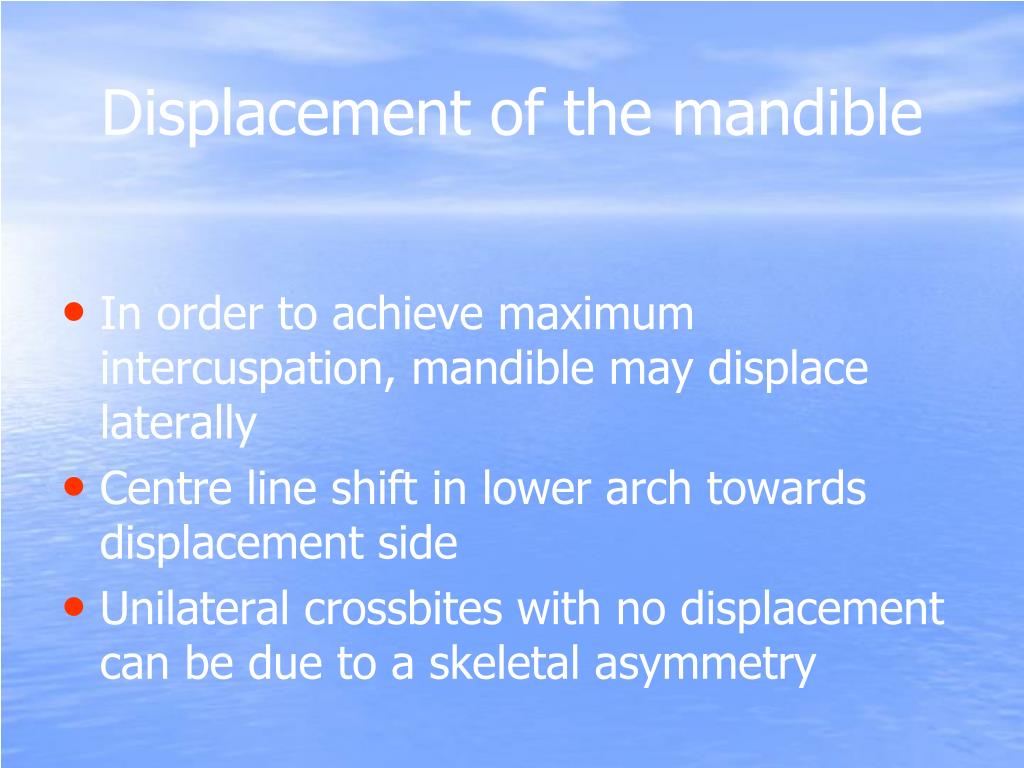 Displacement of the mandible

• In order to achieve maximum intercuspation, mandible may displace laterally
• Centre line shift in lower arch towards displacement side
• Unilateral crossbites with no displacement can be due to a skeletal asymmetry